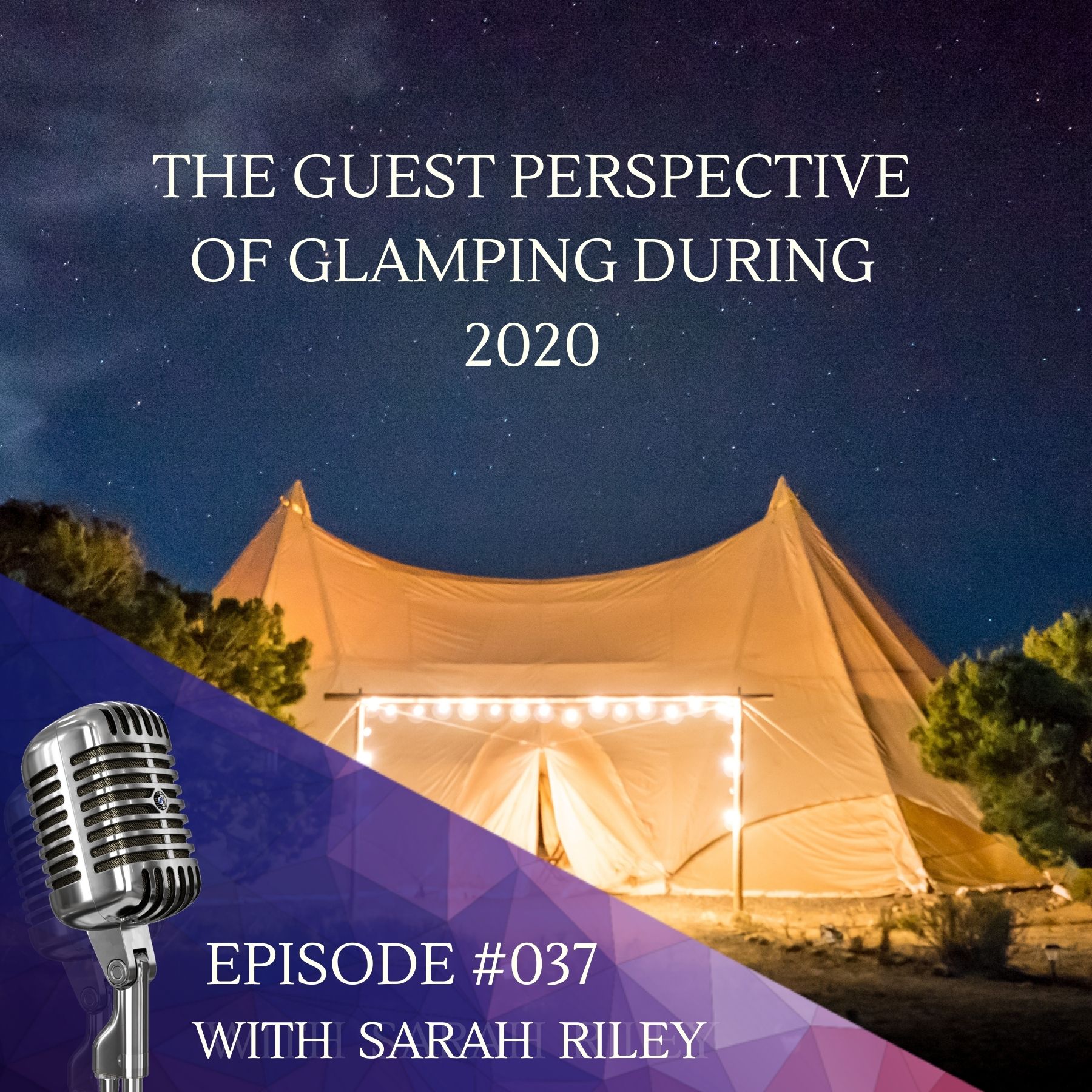 THE GUEST PERSPECTIVE OF GLAMPING DURING 2020

EPISODE #037
WITH SARAH RILEY